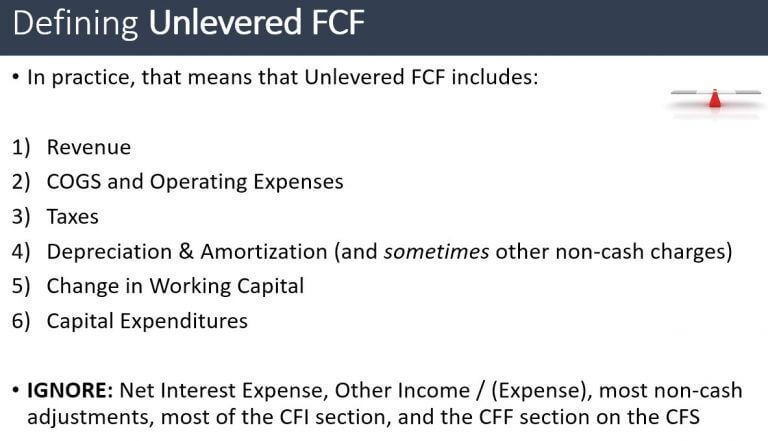 Defining Unlevered FCF

• In practice, that means that Unlevered FCF includes:

1) Revenue
2) COGS and Operating Expenses
3) Taxes
4) Depreciation & Amortization (and sometimes other non-cash charges)
5) Change in Working Capital
6) Capital Expenditures

• IGNORE: Net Interest Expense, Other Income / (Expense), most non-cash adjustments, most of the CFI section, and the CFF section on the CFS